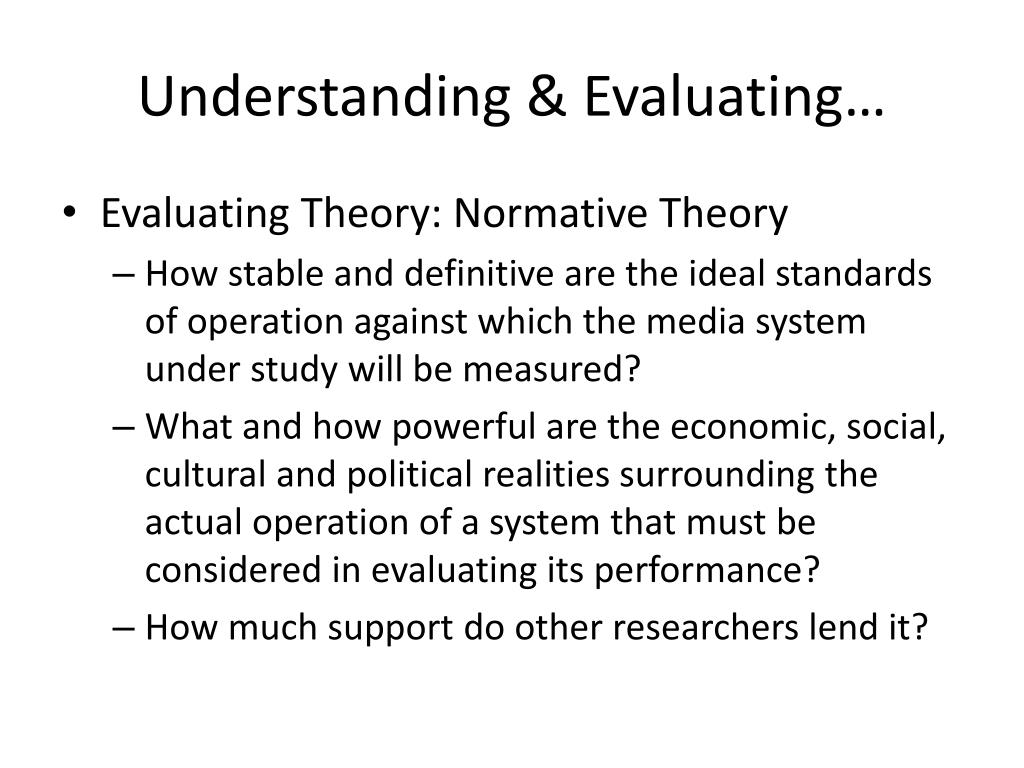 Understanding & Evaluating…

• Evaluating Theory: Normative Theory

– How stable and definitive are the ideal standards of operation against which the media system under study will be measured?

– What and how powerful are the economic, social, cultural and political realities surrounding the actual operation of a system that must be considered in evaluating its performance?

– How much support do other researchers lend it?